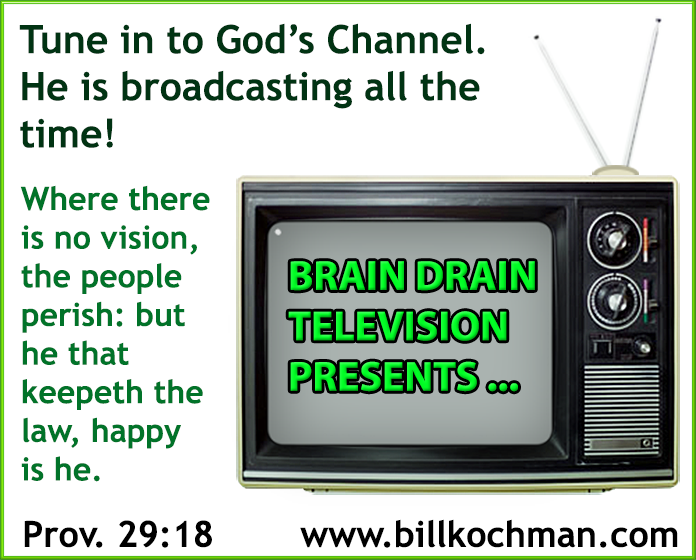 Tune in to God's Channel. He is broadcasting all the time!

Where there is no vision, the people perish: but he that keepeth the law, happy is he.

BRAIN DRAIN TELEVISION PRESENTS ...

Prov. 29:18

www.billkochman.com